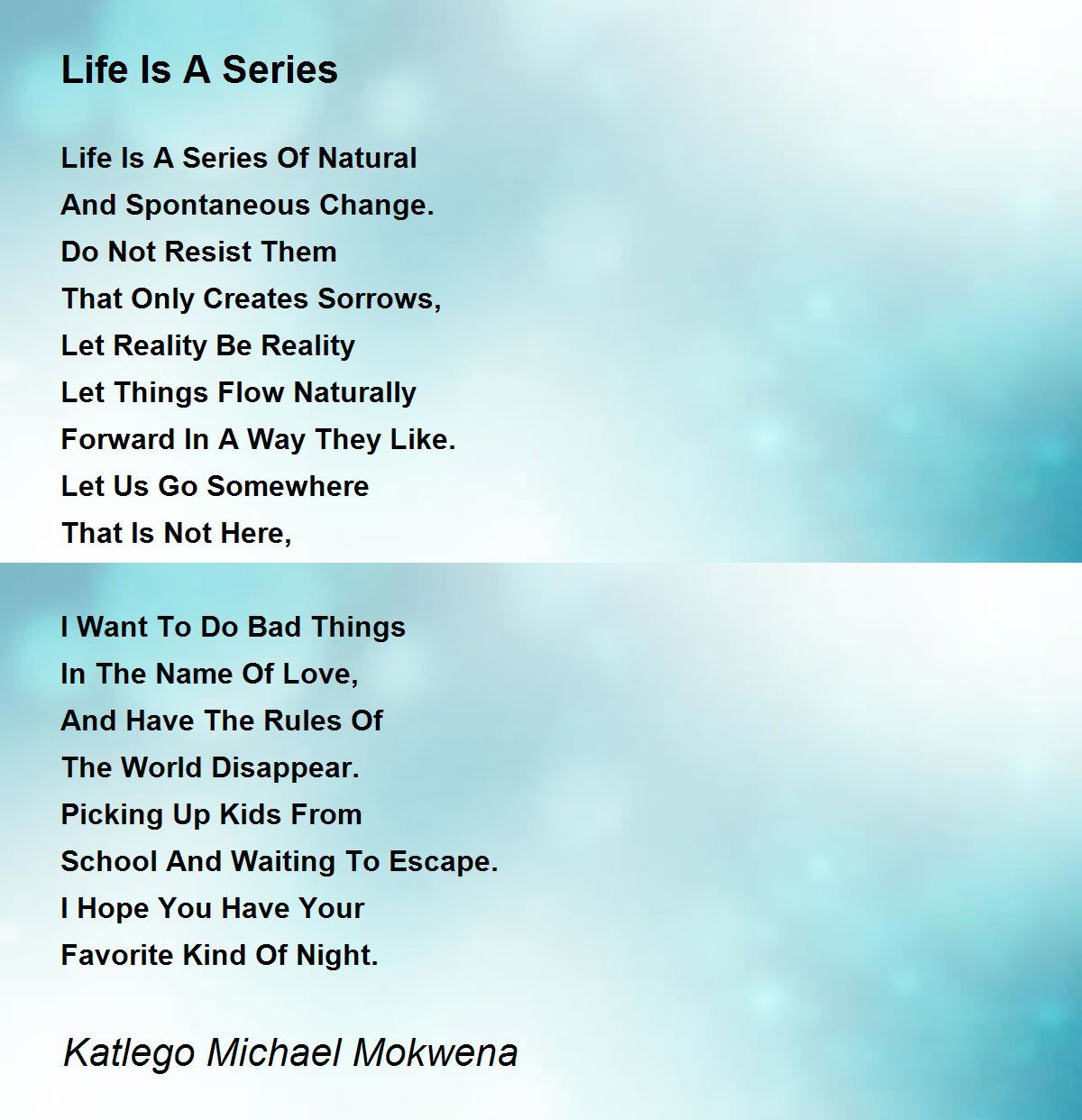 Life Is A Series

Life Is A Series Of Natural
And Spontaneous Change.
Do Not Resist Them
That Only Creates Sorrows,
Let Reality Be Reality
Let Things Flow Naturally
Forward In A Way They Like.
Let Us Go Somewhere
That Is Not Here,

I Want To Do Bad Things
In The Name Of Love,
And Have The Rules Of
The World Disappear.
Picking Up Kids From
School And Waiting To Escape.
I Hope You Have Your
Favorite Kind Of Night.

Katlego Michael Mokwena